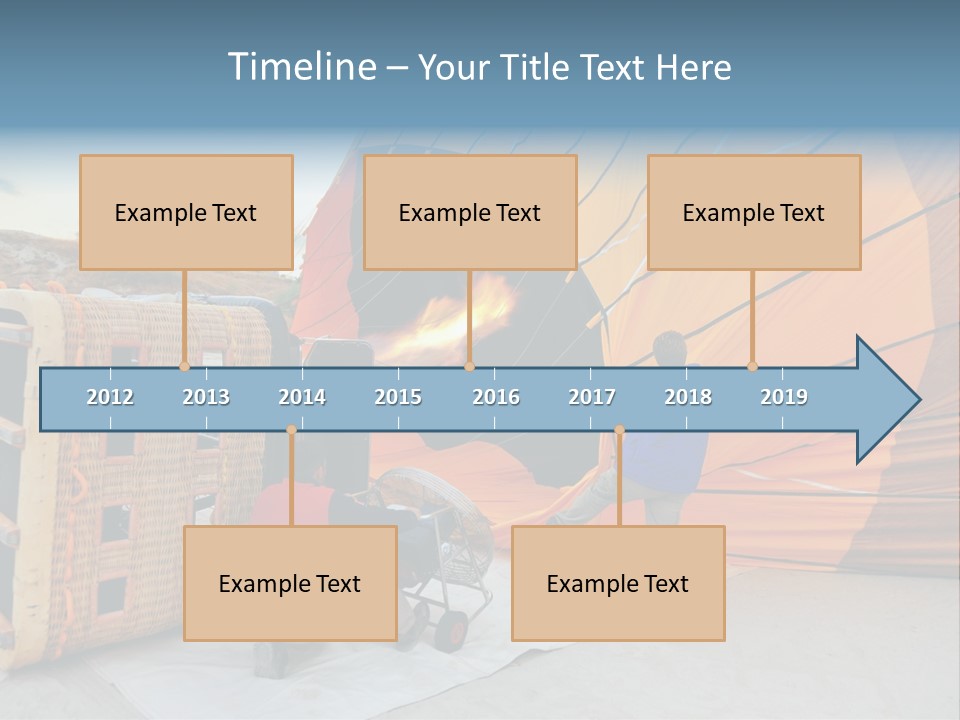 Timeline – Your Title Text Here

Example Text

Example Text

Example Text

2012 2013 2014 2015 2016 2017 2018 2019

Example Text

Example Text